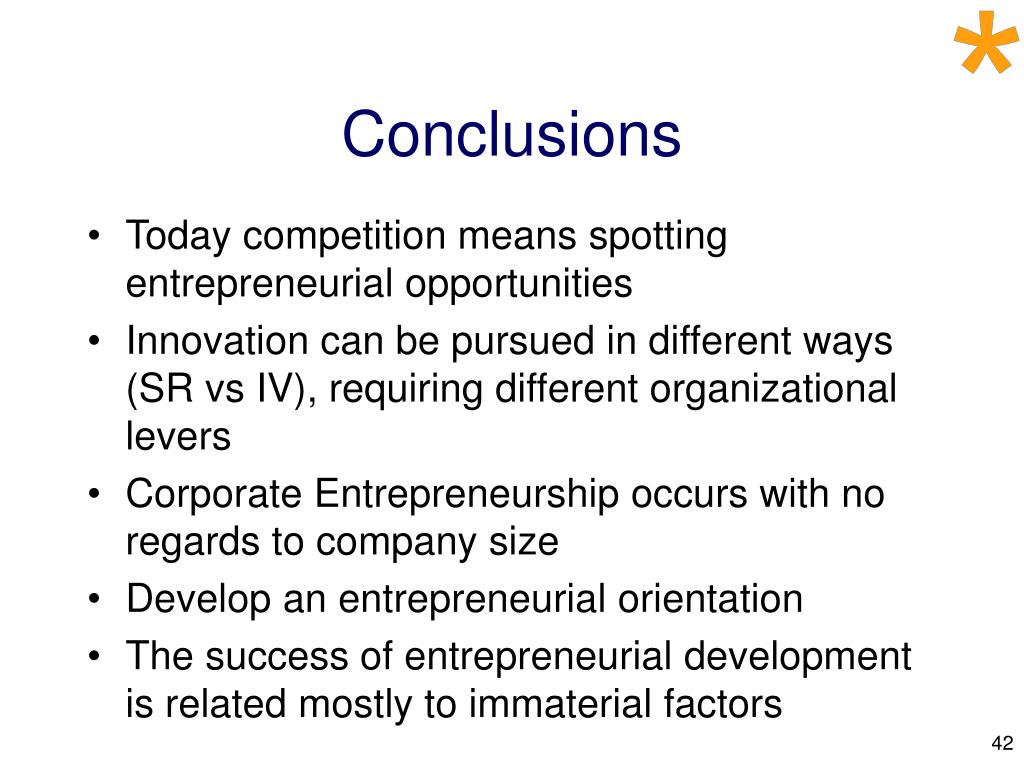 *

Conclusions

• Today competition means spotting entrepreneurial opportunities
• Innovation can be pursued in different ways (SR vs IV), requiring different organizational levers
• Corporate Entrepreneurship occurs with no regards to company size
• Develop an entrepreneurial orientation
• The success of entrepreneurial development is related mostly to immaterial factors

42